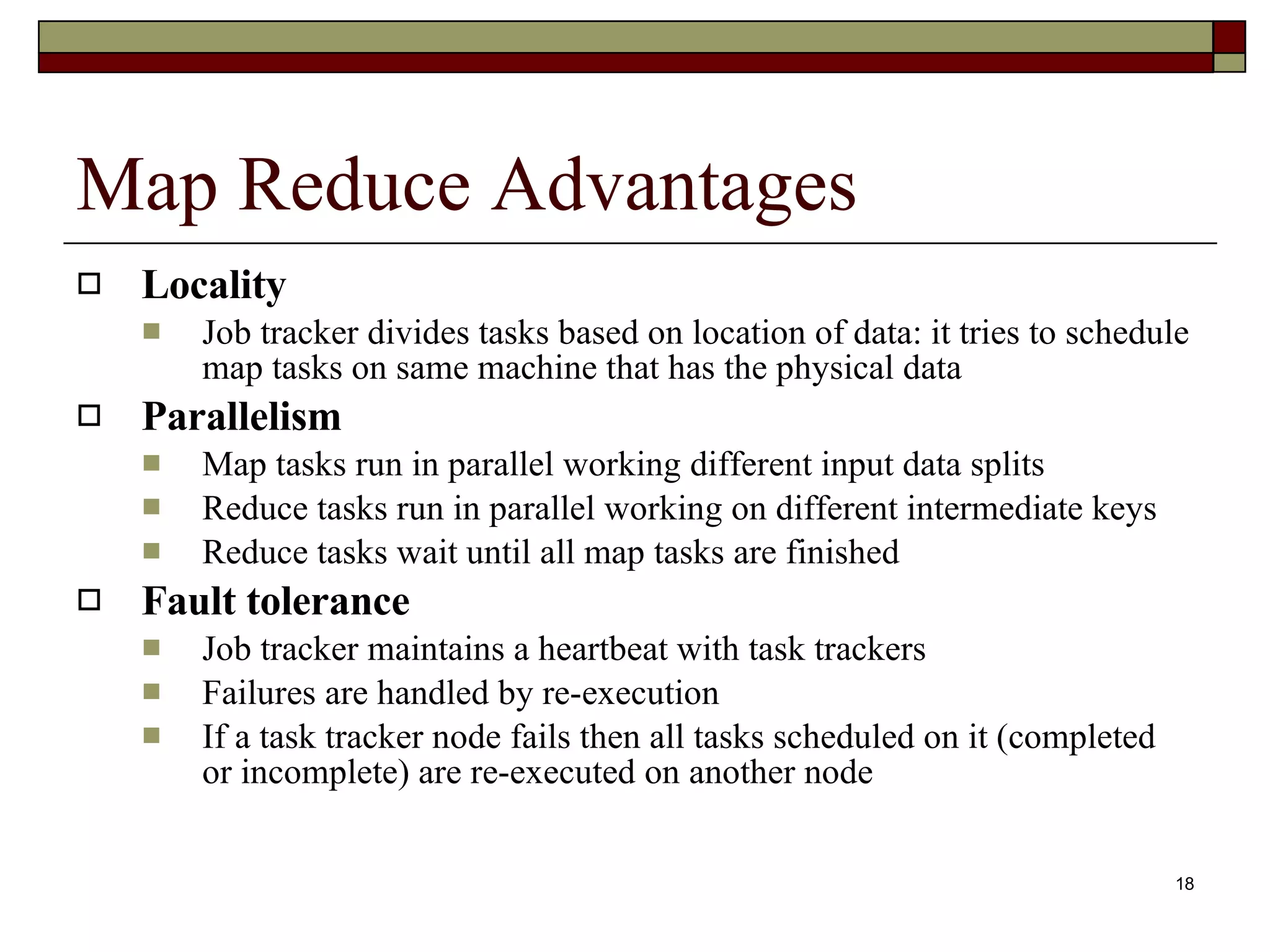 Map Reduce Advantages

Locality

Job tracker divides tasks based on location of data: it tries to schedule map tasks on same machine that has the physical data

Parallelism

Map tasks run in parallel working different input data splits

Reduce tasks run in parallel working on different intermediate keys

Reduce tasks wait until all map tasks are finished

Fault tolerance

Job tracker maintains a heartbeat with task trackers

Failures are handled by re-execution

If a task tracker node fails then all tasks scheduled on it (completed or incomplete) are re-executed on another node

18